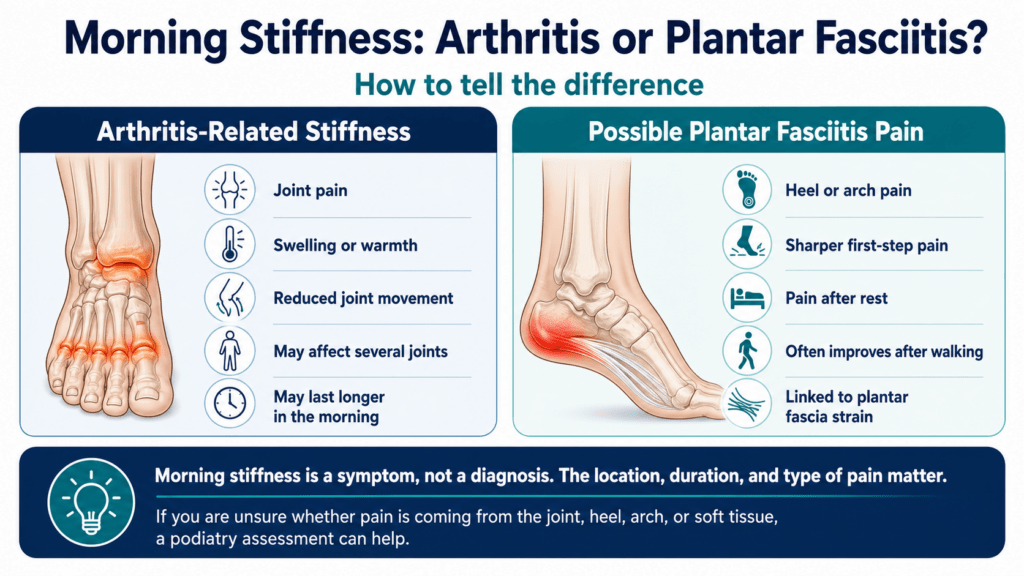 Morning Stiffness: Arthritis or Plantar Fasciitis?

How to tell the difference

Arthritis-Related Stiffness

Joint pain

Swelling or warmth

Reduced joint movement

May affect several joints

May last longer in the morning

Possible Plantar Fasciitis Pain

Heel or arch pain

Sharper first-step pain

Pain after rest

Often improves after walking

Linked to plantar fascia strain

Morning stiffness is a symptom, not a diagnosis. The location, duration, and type of pain matter.

If you are unsure whether pain is coming from the joint, heel, arch, or soft tissue, a podiatry assessment can help.